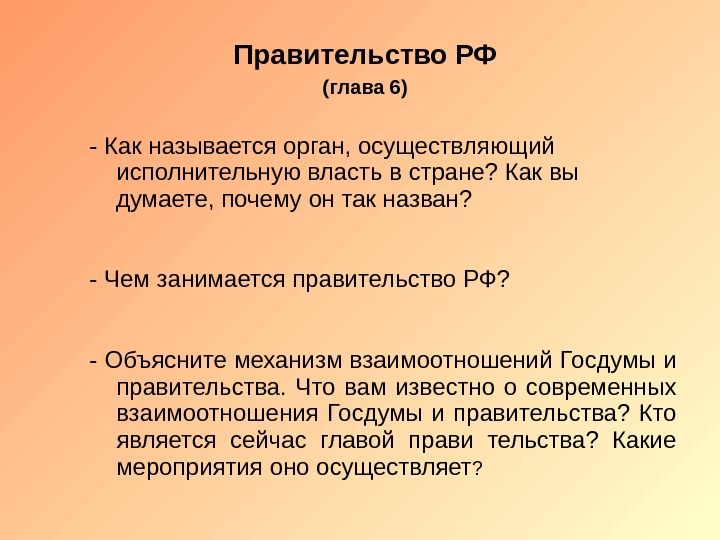 Правительство РФ

(глава 6)

- Как называется орган, осуществляющий исполнительную власть в стране? Как вы думаете, почему он так назван?

- Чем занимается правительство РФ?

- Объясните механизм взаимоотношений Госдумы и правительства. Что вам известно о современных взаимоотношения Госдумы и правительства? Кто является сейчас главой прави тельства? Какие мероприятия оно осуществляет?